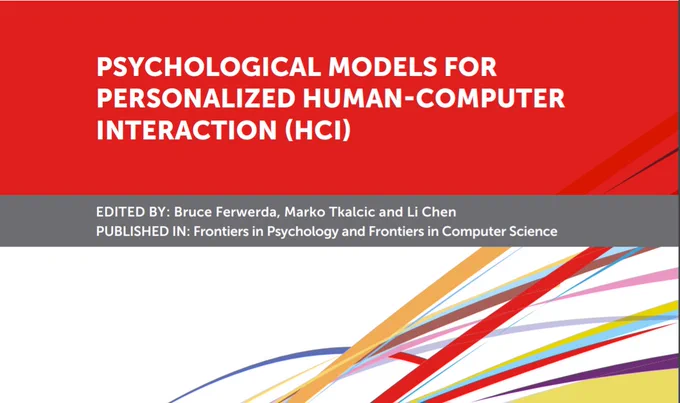 PSYCHOLOGICAL MODELS FOR PERSONALIZED HUMAN-COMPUTER INTERACTION (HCI)

EDITED BY: Bruce Ferwerda, Marko Tkalcic and Li Chen
PUBLISHED IN: Frontiers in Psychology and Frontiers in Computer Science